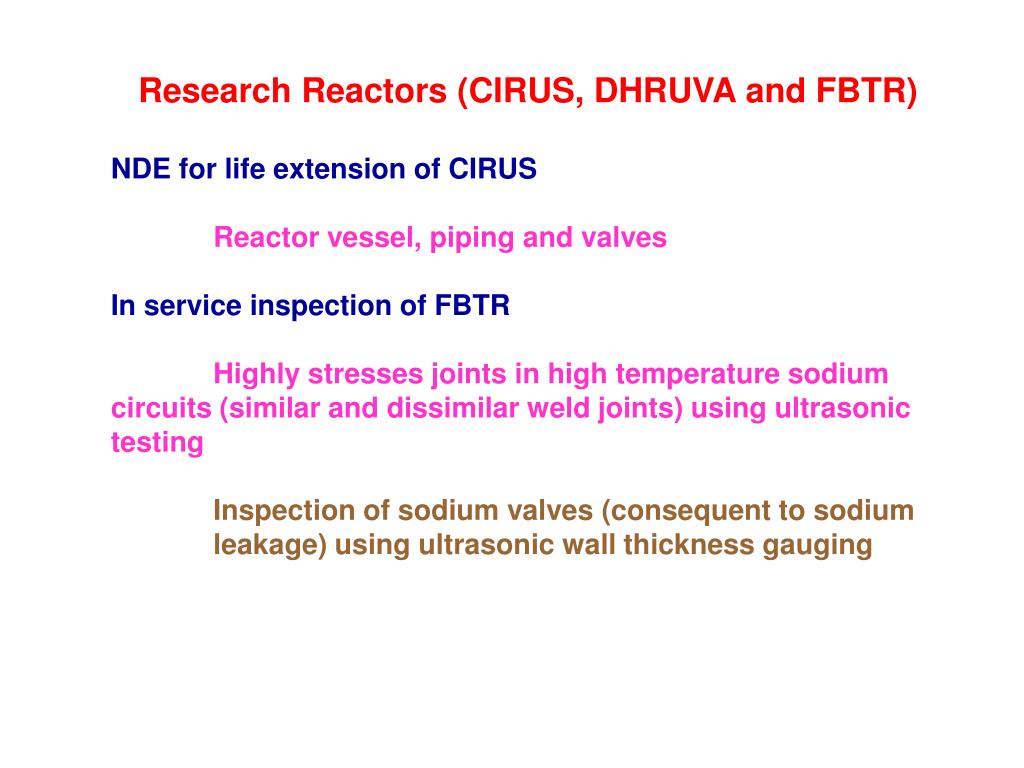 Research Reactors (CIRUS, DHRUVA and FBTR)

NDE for life extension of CIRUS

Reactor vessel, piping and valves

In service inspection of FBTR

Highly stresses joints in high temperature sodium circuits (similar and dissimilar weld joints) using ultrasonic testing

Inspection of sodium valves (consequent to sodium leakage) using ultrasonic wall thickness gauging